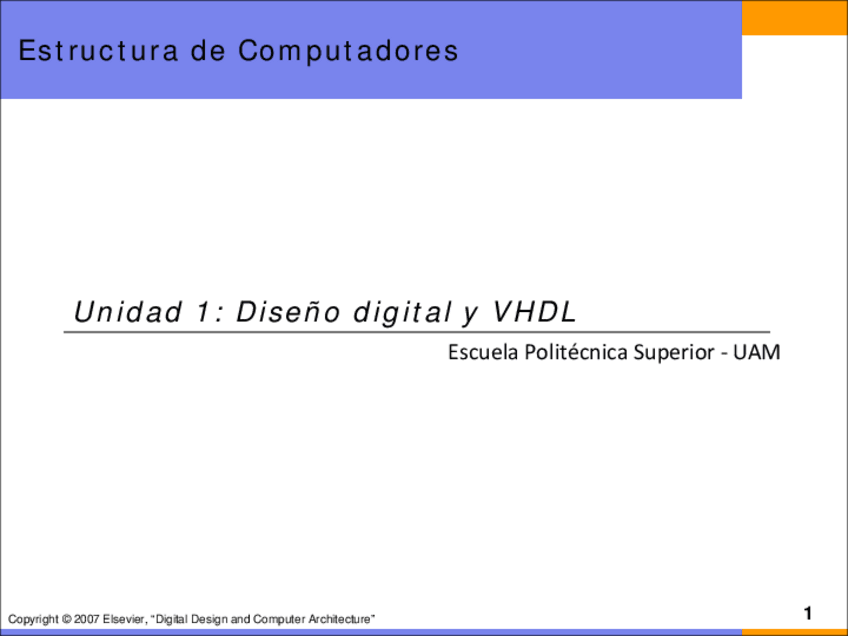 Estructura de Computadores

Unidad 1: Diseño digital y VHDL

Escuela Politécnica Superior - UAM

Copyright © 2007 Elsevier, “Digital Design and Computer Architecture”

1